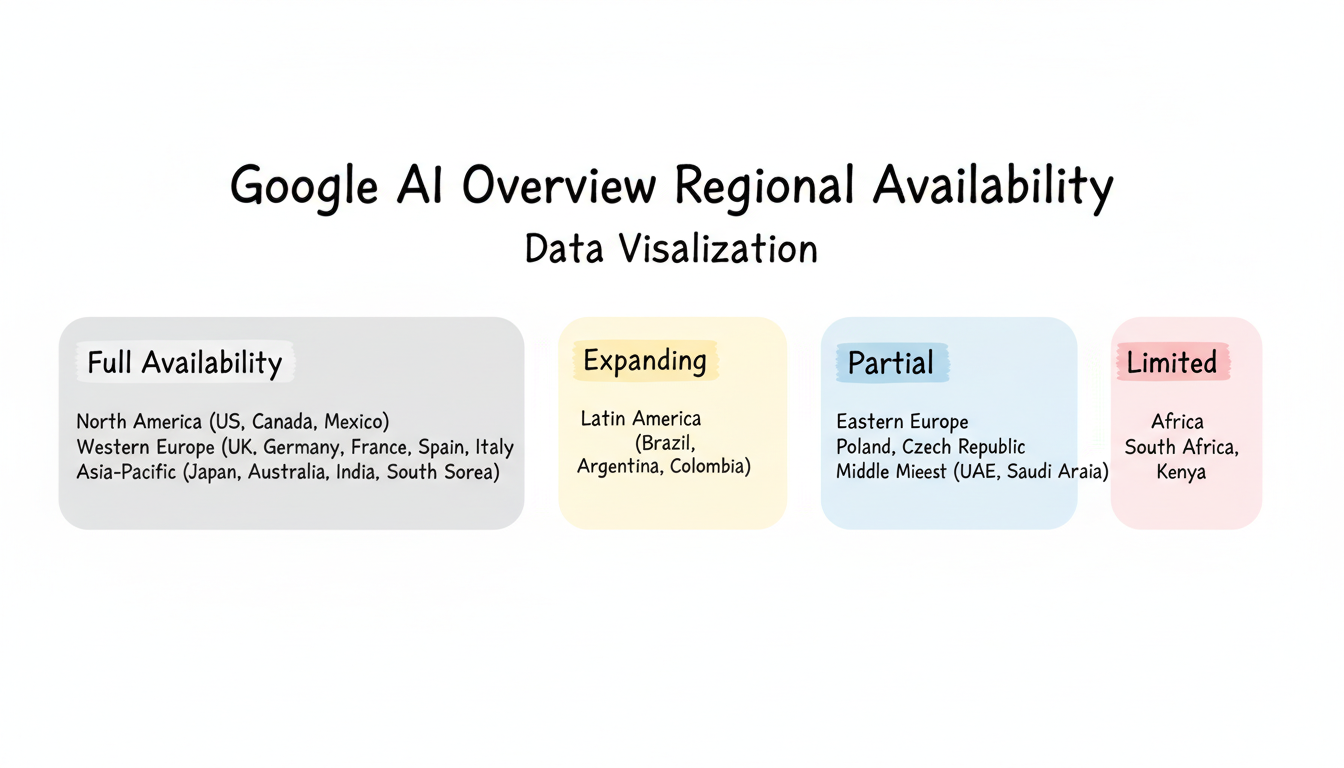 Google AI Overview Regional Availability
Data Visalization

Full Availability

North America (US, Canada, Mexico)
Western Europe (UK, Germany, France, Spain, Italy
Asia-Pacific (Japan, Australia, India, South Sorea)

Expanding

Latin America
(Brazil,
Argentina, Colombia)

Partial

Eastern Europe
Poland, Czech Republic
Middle Mieest (UAE, Saudi Araia)

Limited

Africa
South Africa,
Kenya